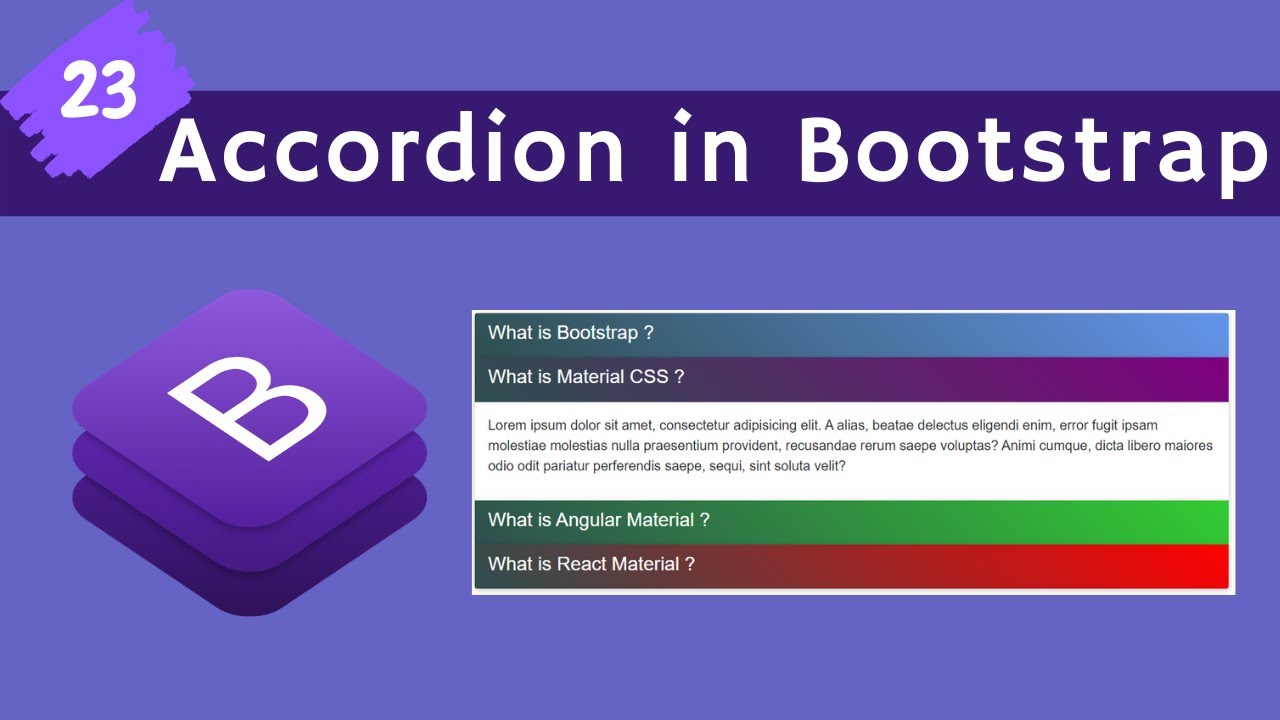 23

Accordion in Bootstrap

B

What is Bootstrap ?

What is Material CSS ?

Lorem ipsum dolor sit amet, consectetur adipisicing elit. A alias, beatae delectus eligendi enim, error fugit ipsam molestiae molestias nulla praesentium provident, recusandae rerum saepe voluptas? Animi cumque, dicta libero maiores odio odit pariatur perferendis saepe, sequi, sint soluta velit?

What is Angular Material ?

What is React Material ?